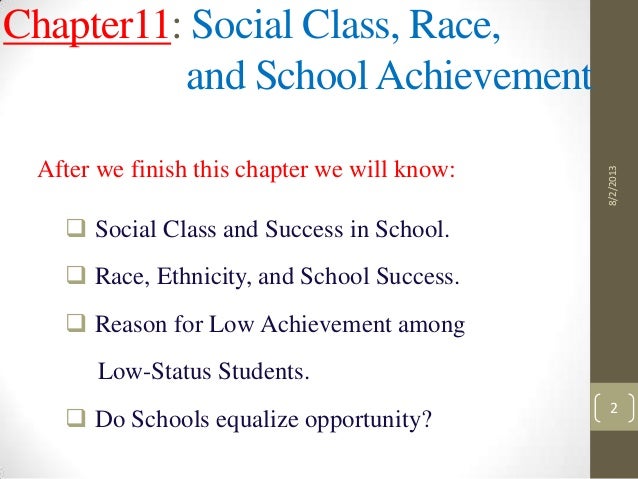 Chapter11: Social Class, Race, and School Achievement

After we finish this chapter we will know:

❑ Social Class and Success in School.

❑ Race, Ethnicity, and School Success.

❑ Reason for Low Achievement among Low-Status Students.

❑ Do Schools equalize opportunity?

8/2/2013

2